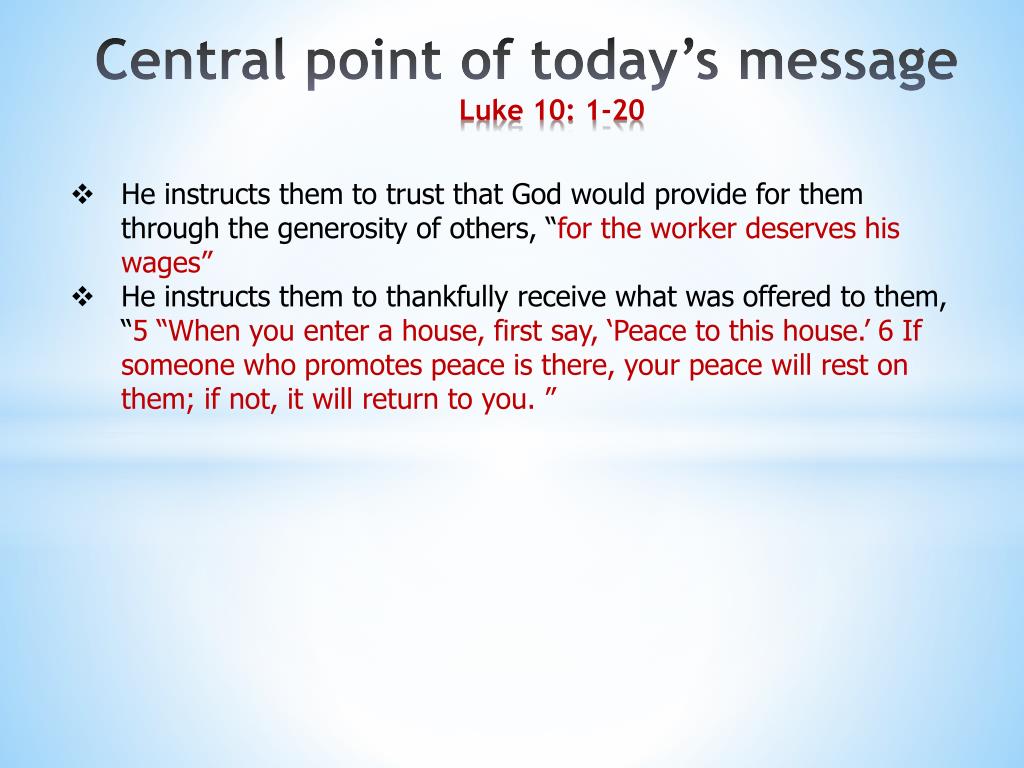 Central point of today's message
Luke 10: 1-20

❖ He instructs them to trust that God would provide for them through the generosity of others, "for the worker deserves his wages"
❖ He instructs them to thankfully receive what was offered to them, "5 "When you enter a house, first say, 'Peace to this house.' 6 If someone who promotes peace is there, your peace will rest on them; if not, it will return to you. "